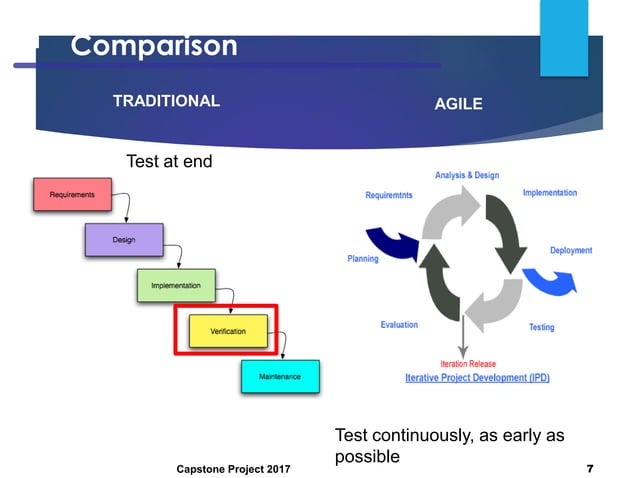 Comparison

TRADITIONAL

AGILE

Test at end

Requirements

Design

Implementation

Verification

Maintenance

Analysis & Design

Requiremtnts

Implementation

Planning

Deployment

Evaluation

Testing

Iteration Release

Iterative Project Development (IPD)

Test continuously, as early as possible

Capstone Project 2017

7